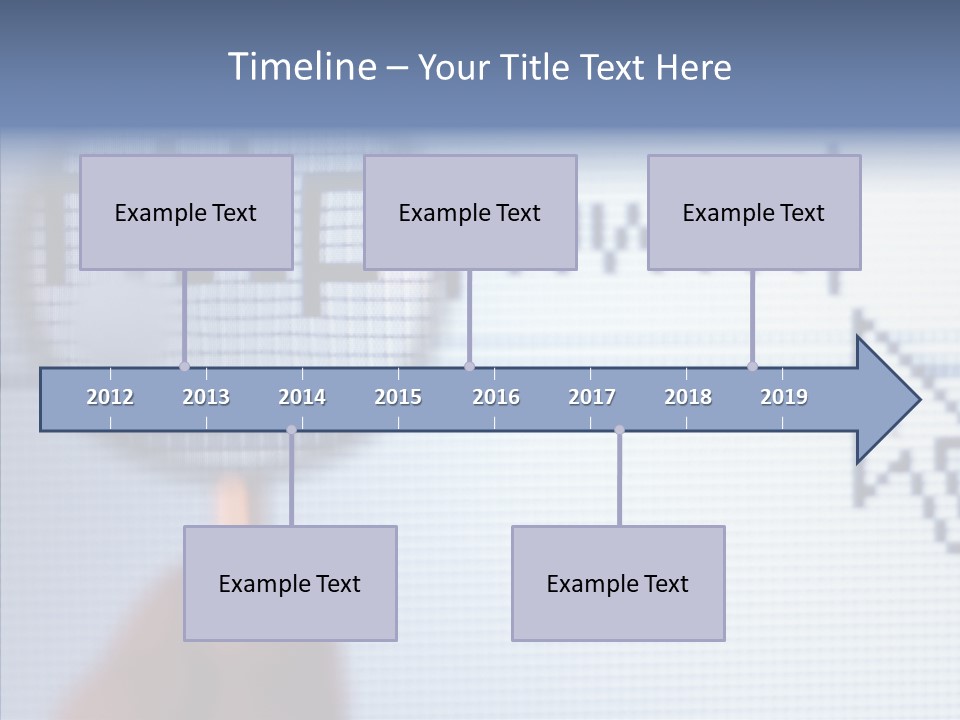 Timeline – Your Title Text Here

Example Text

Example Text

Example Text

2012 2013 2014 2015 2016 2017 2018 2019

Example Text

Example Text